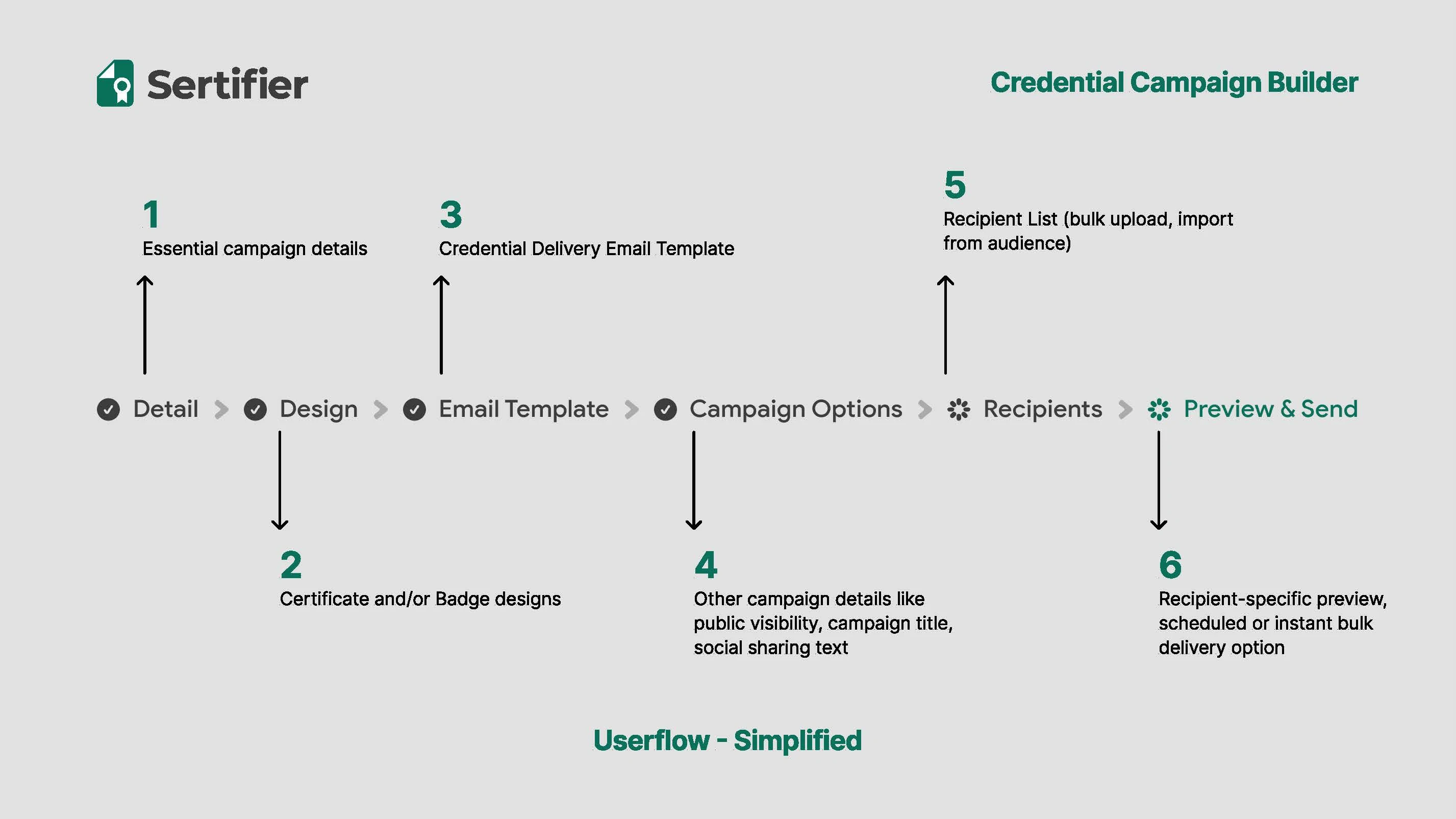 Sertifier

Credential Campaign Builder

1
Essential campaign details

3
Credential Delivery Email Template

5
Recipient List (bulk upload, import from audience)

Detail > Design > Email Template > Campaign Options > Recipients > Preview & Send

2
Certificate and/or Badge designs

4
Other campaign details like public visibility, campaign title, social sharing text

6
Recipient-specific preview, scheduled or instant bulk delivery option

Userflow - Simplified